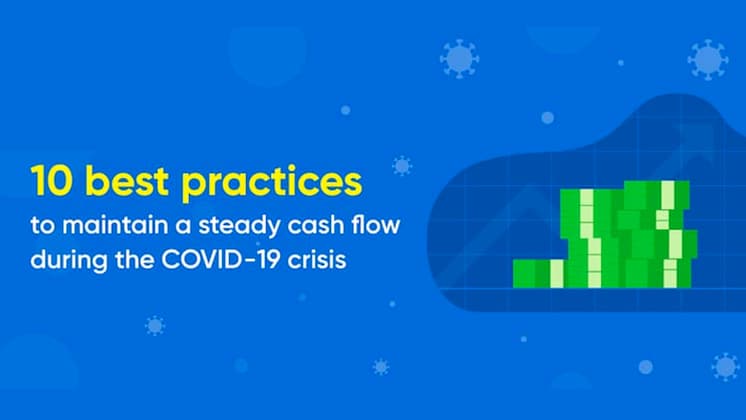 10 best practices
to maintain a steady cash flow during the COVID-19 crisis